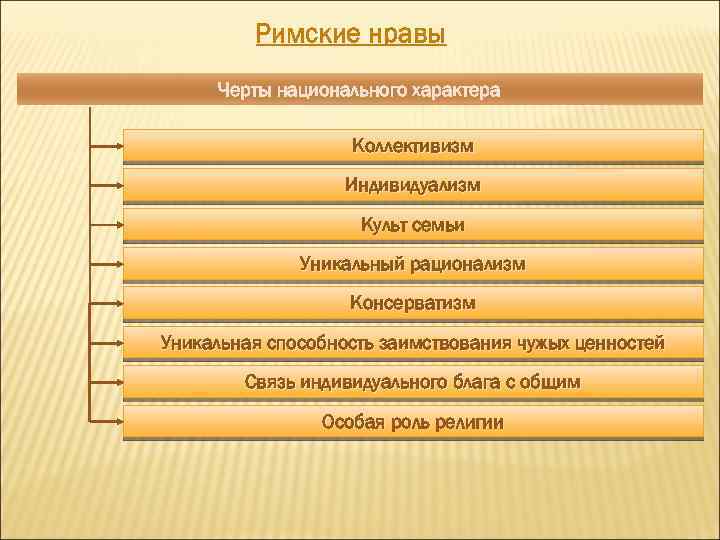 Римские нравы

Черты национального характера

Коллективизм

Индивидуализм

Культ семьи

Уникальный рационализм

Консерватизм

Уникальная способность заимствования чужых ценностей

Связь индивидуального блага с общим

Особая роль религии